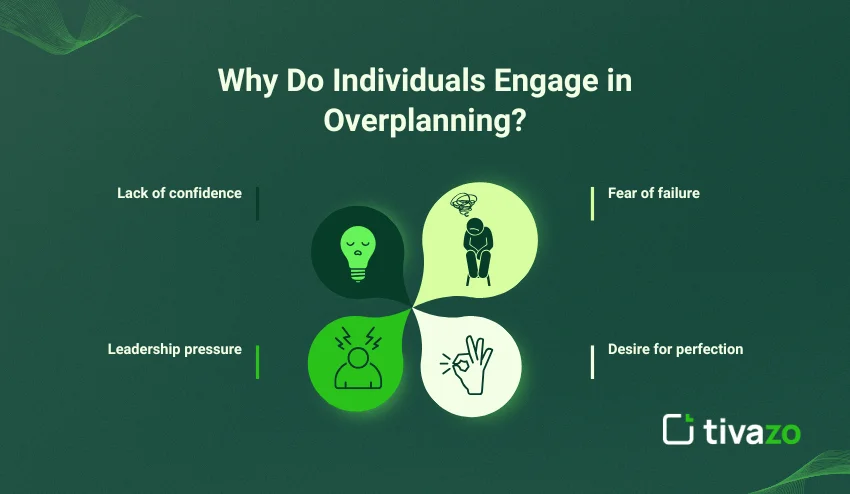 Why Do Individuals Engage in Overplanning?

Lack of confidence

Fear of failure

Leadership pressure

Desire for perfection

tivazo